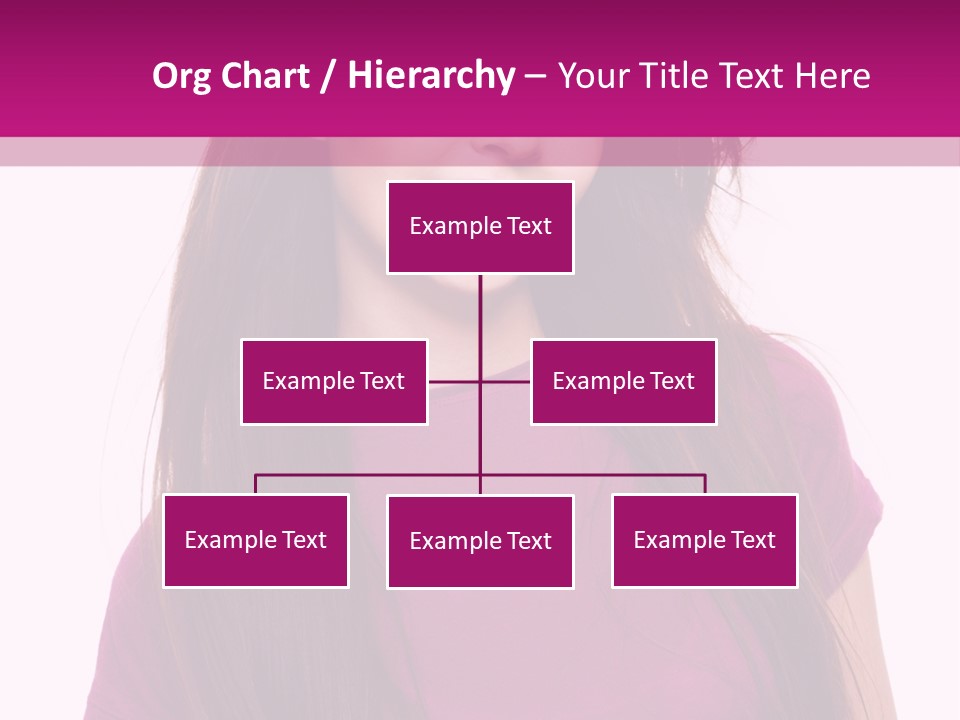 Org Chart / Hierarchy – Your Title Text Here

Example Text

Example Text

Example Text

Example Text

Example Text

Example Text